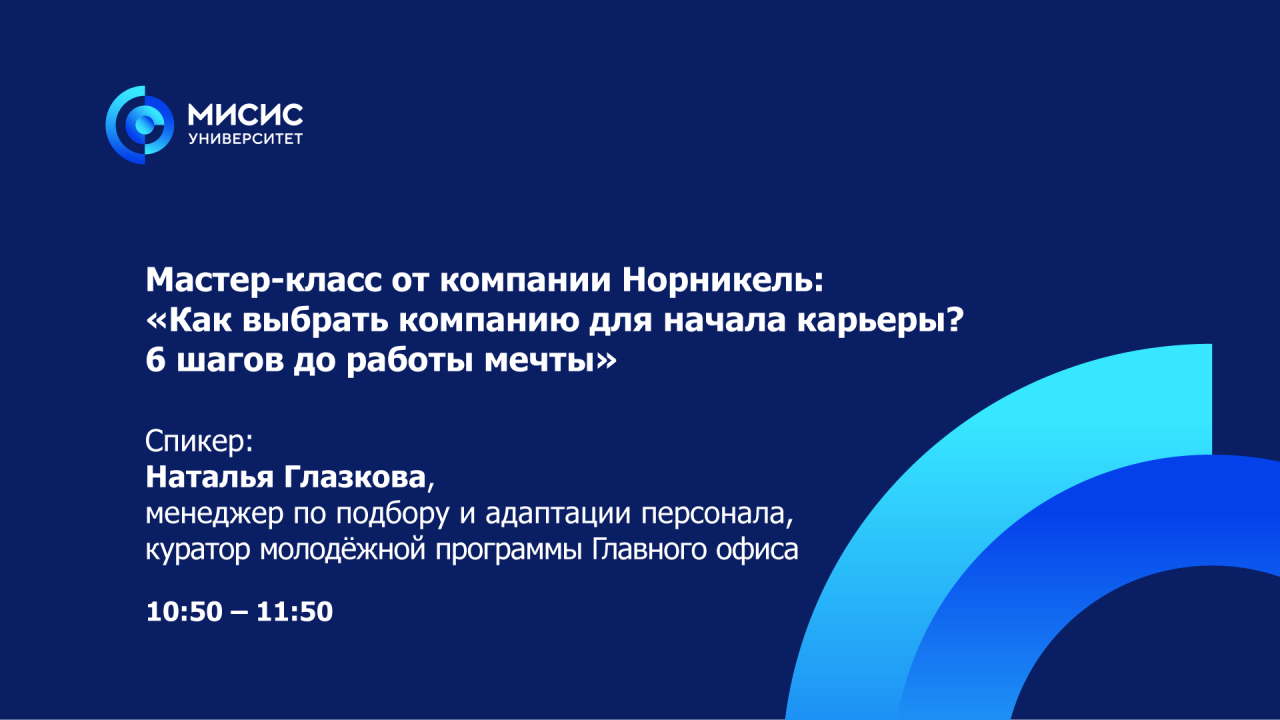 МИСИС
УНИВЕРСИТЕТ

Мастер-класс от компании Норникель: «Как выбрать компанию для начала карьеры? 6 шагов до работы мечты»

Спикер:
Наталья Глазкова,
менеджер по подбору и адаптации персонала, куратор молодёжной программы Главного офиса

10:50 – 11:50